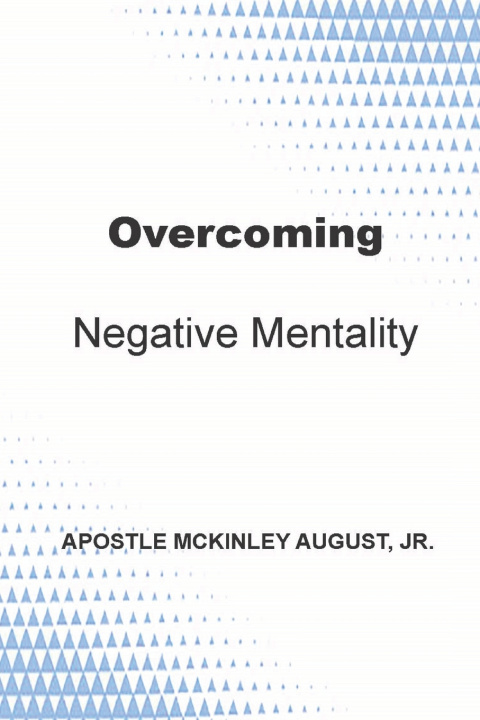 Overcoming

Negative Mentality

APOSTLE MCKINLEY AUGUST, JR.